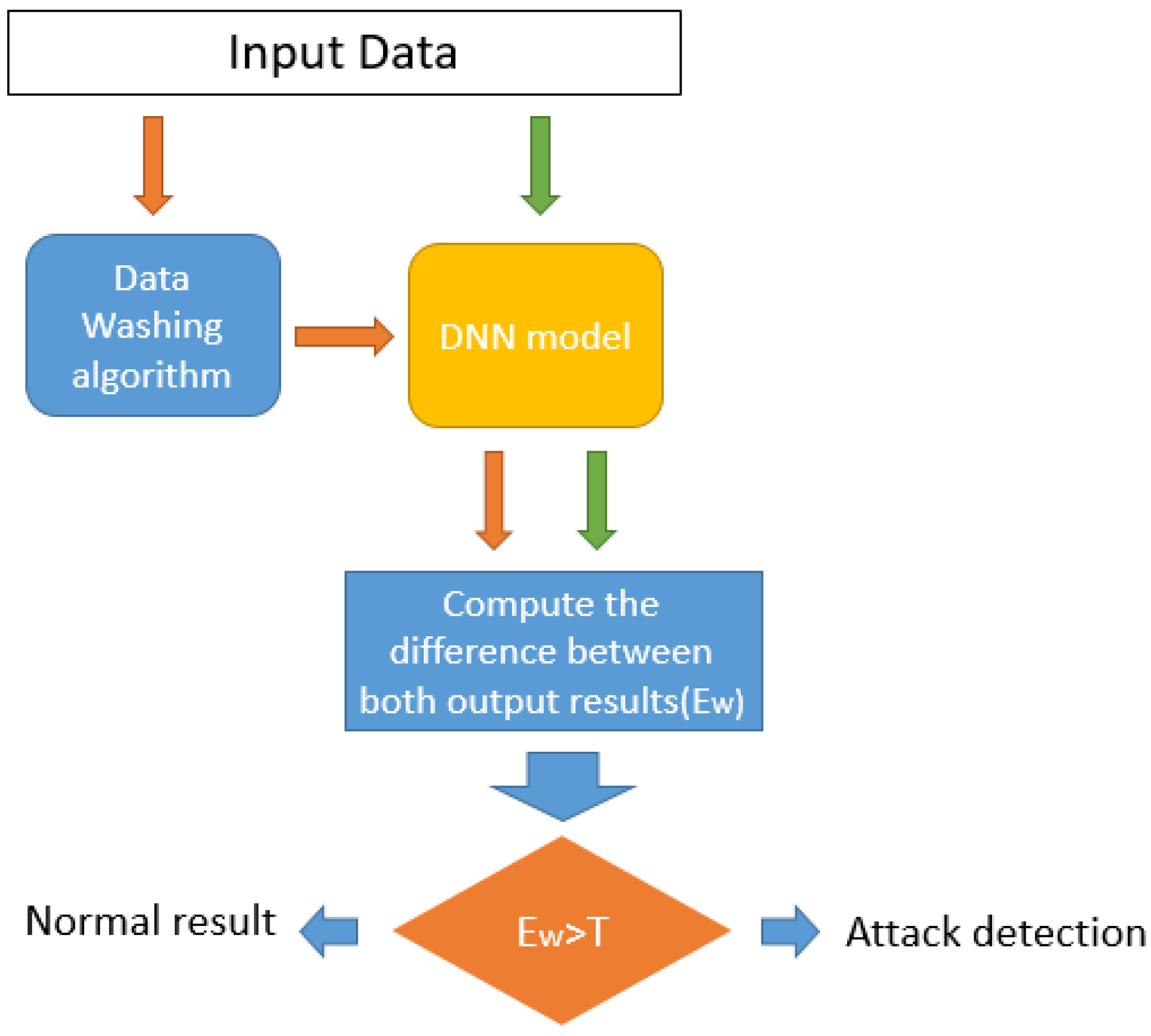 Input Data

Data Washing algorithm

DNN model

Compute the difference between both output results(Ew)

Normal result

Ew>T

Attack detection